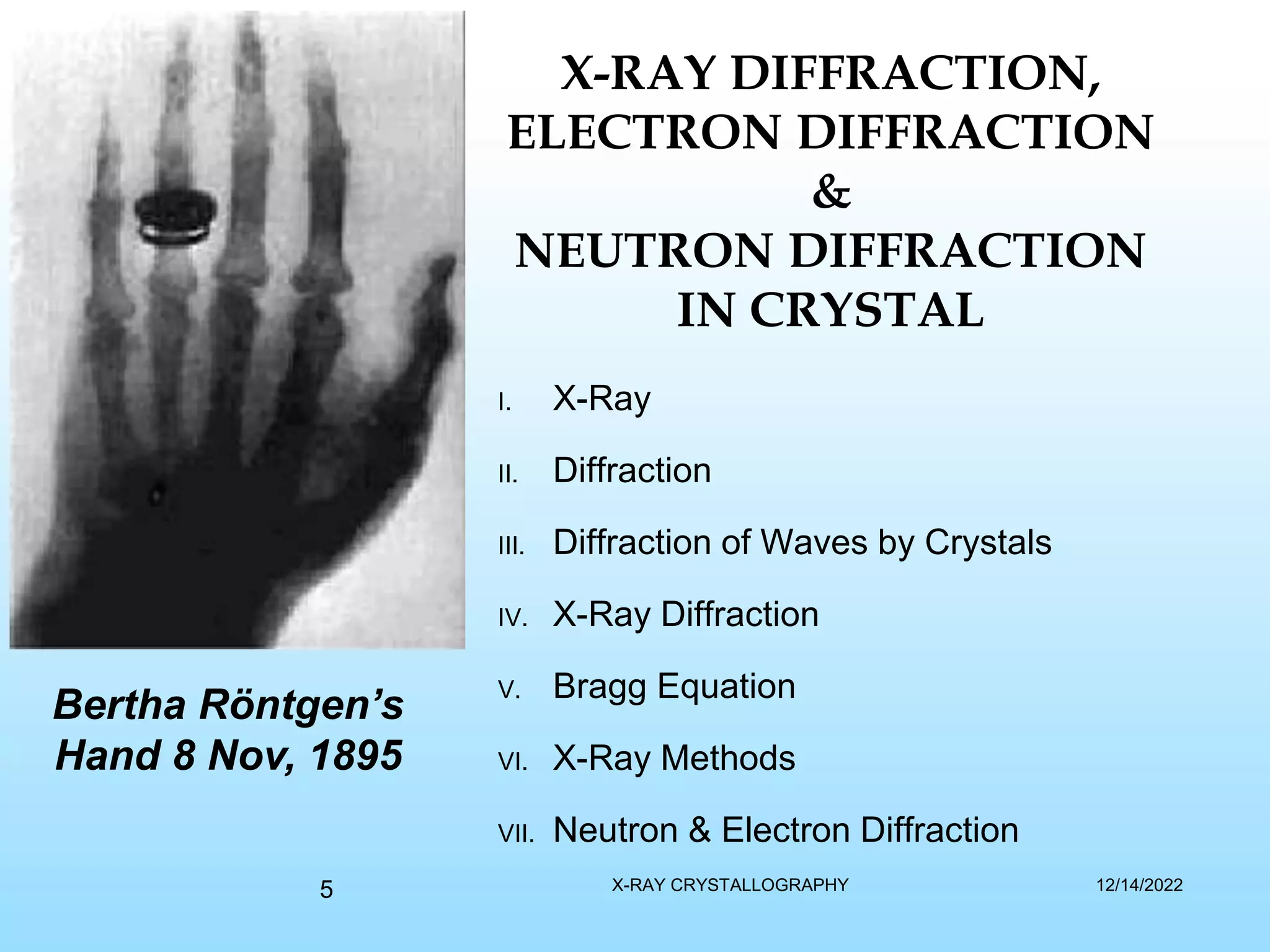 X-RAY DIFFRACTION, ELECTRON DIFFRACTION & NEUTRON DIFFRACTION IN CRYSTAL

I. X-Ray

II. Diffraction

III. Diffraction of Waves by Crystals

IV. X-Ray Diffraction

V. Bragg Equation

VI. X-Ray Methods

VII. Neutron & Electron Diffraction

Bertha Röntgen's Hand 8 Nov, 1895

5

X-RAY CRYSTALLOGRAPHY

12/14/2022